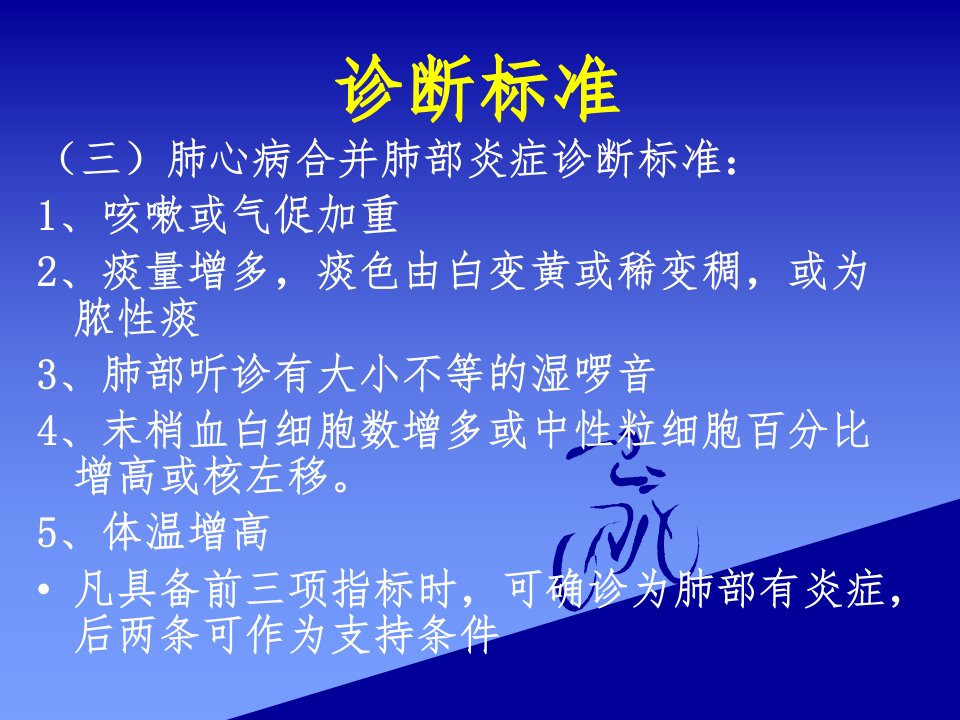 诊断标准

（三）肺心病合并肺部炎症诊断标准：

1、咳嗽或气促加重

2、痰量增多，痰色由白变黄或稀变稠，或为脓性痰

3、肺部听诊有大小不等的湿啰音

4、末梢血白细胞数增多或中性粒细胞百分比增高或核左移。

5、体温增高

• 凡具备前三项指标时，可确诊为肺部有炎症，后两条可作为支持条件